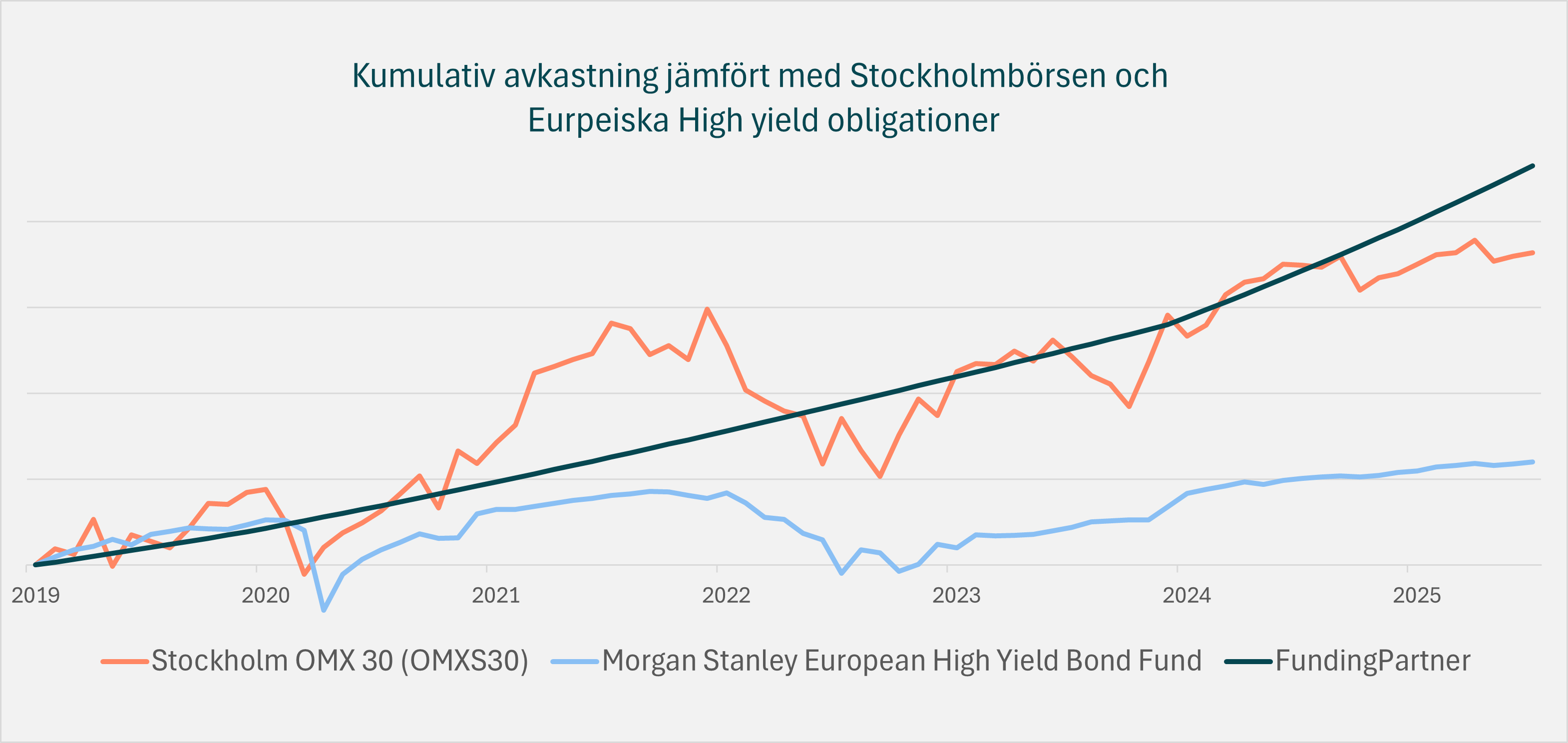 Kumulativ avkastning jämfört med Stockholmbörsen och Eurpeiska High yield obligationer

2019
2020
2021
2022
2023
2024
2025

Stockholm OMX 30 (OMXS30)
Morgan Stanley European High Yield Bond Fund
FundingPartner